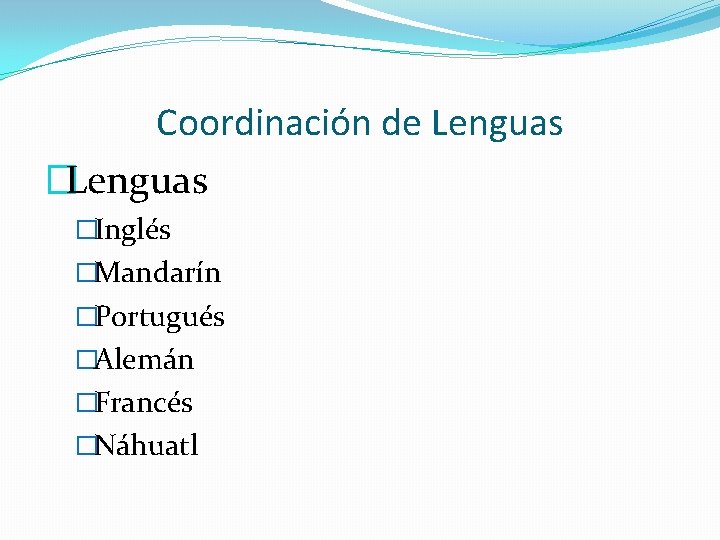 Coordinación de Lenguas

Lenguas
Inglés
Mandarín
Portugués
Alemán
Francés
Náhuatl